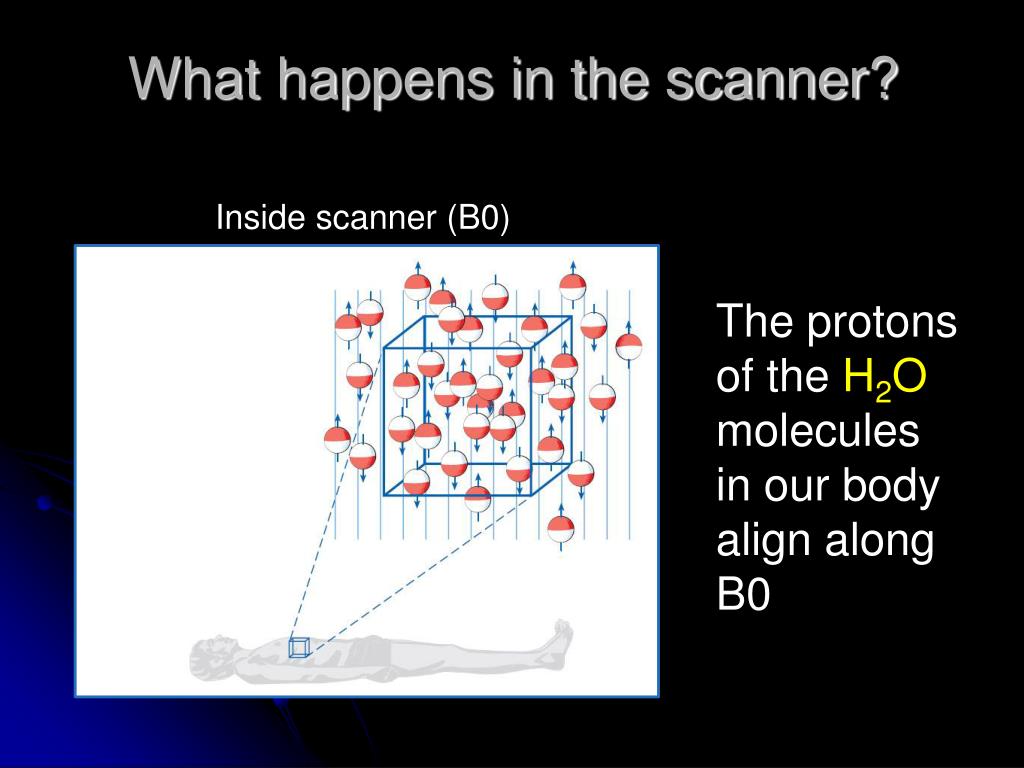 What happens in the scanner?

Inside scanner (B0)

The protons of the $H_2O$ molecules in our body align along B0